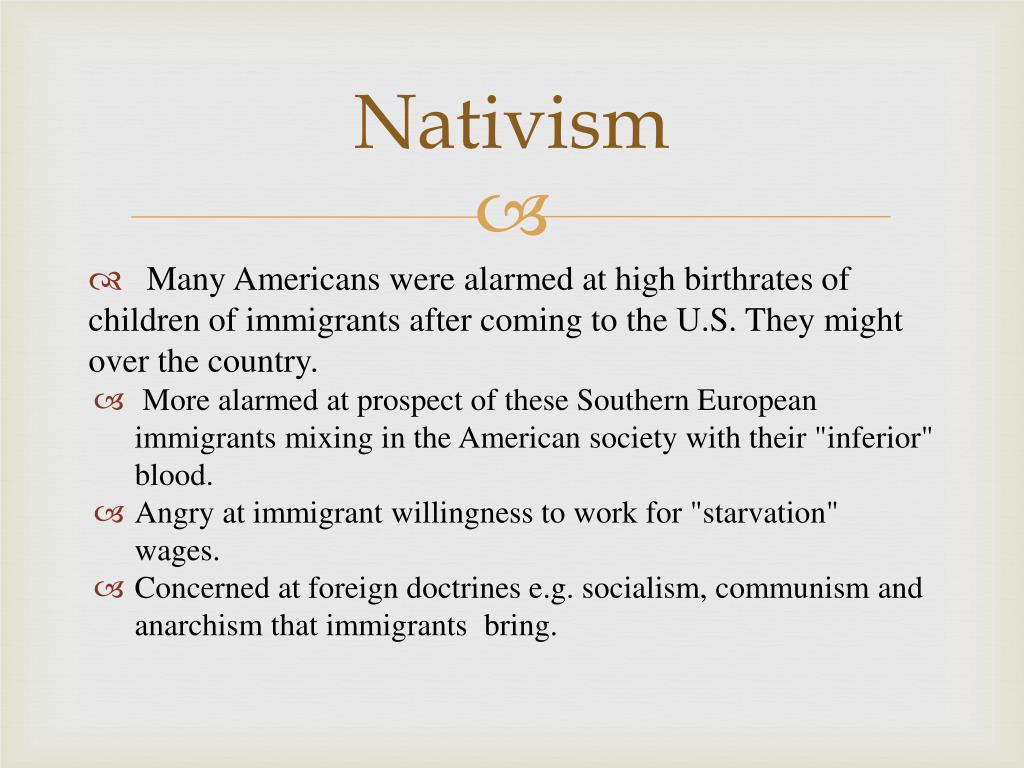 Nativism

Many Americans were alarmed at high birthrates of children of immigrants after coming to the U.S. They might over the country.

More alarmed at prospect of these Southern European immigrants mixing in the American society with their "inferior" blood.

Angry at immigrant willingness to work for "starvation" wages.

Concerned at foreign doctrines e.g. socialism, communism and anarchism that immigrants bring.